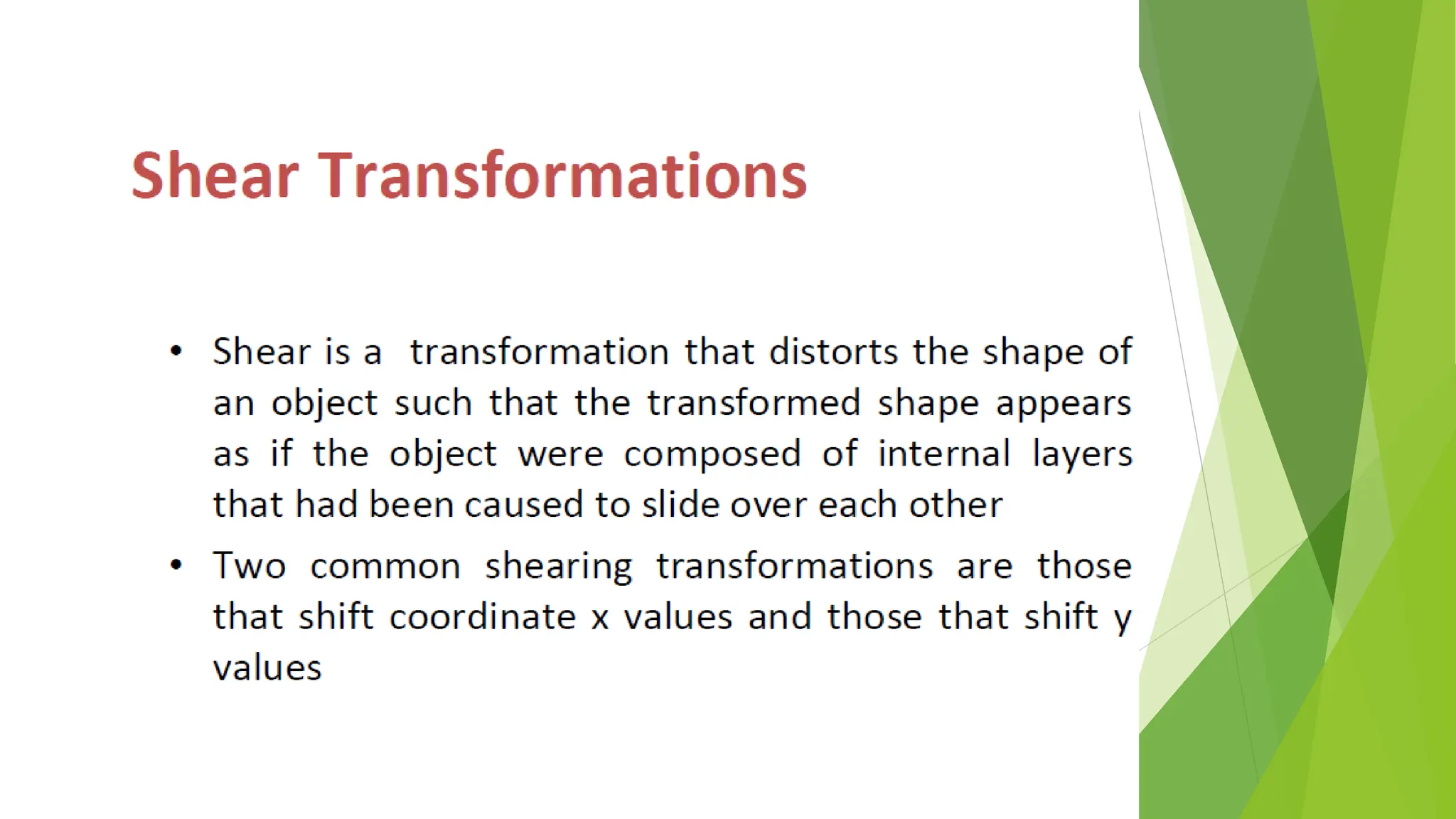 Shear Transformations

• Shear is a transformation that distorts the shape of an object such that the transformed shape appears as if the object were composed of internal layers that had been caused to slide over each other

• Two common shearing transformations are those that shift coordinate x values and those that shift y values